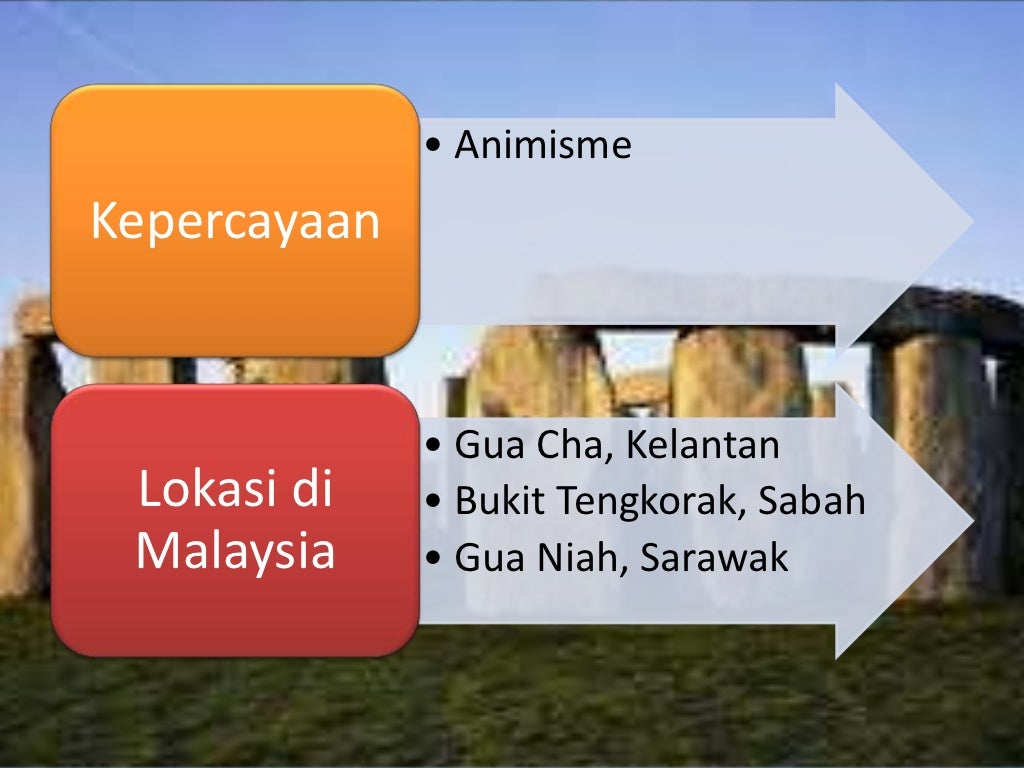 Kepercayaan

• Animisme

Lokasi di Malaysia

• Gua Cha, Kelantan
• Bukit Tengkorak, Sabah
• Gua Niah, Sarawak